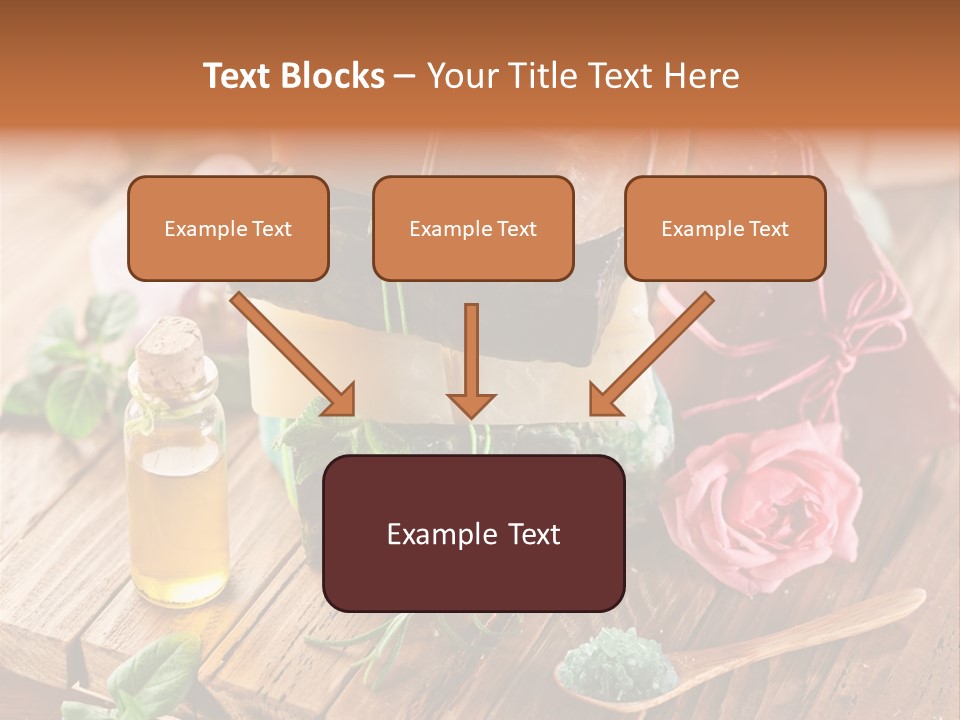 Text Blocks – Your Title Text Here

Example Text

Example Text

Example Text

Example Text